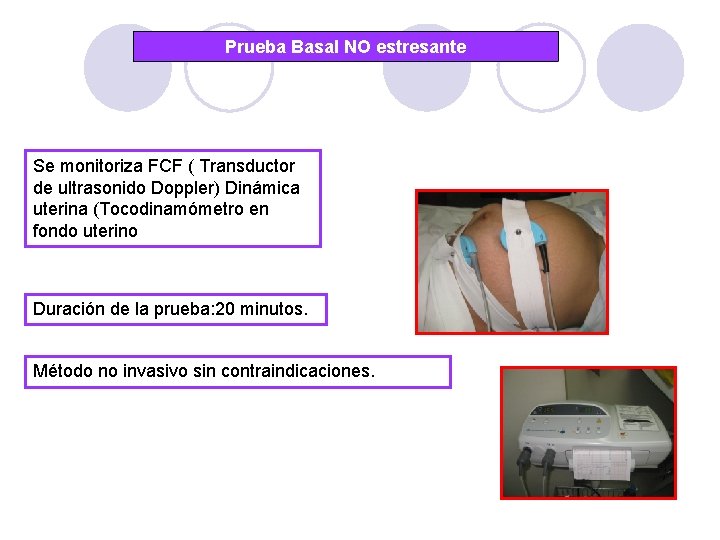 Prueba Basal NO estresante

Se monitoriza FCF ( Transductor de ultrasonido Doppler) Dinámica uterina (Tocodinamómetro en fondo uterino

Duración de la prueba:20 minutos.

Método no invasivo sin contraindicaciones.